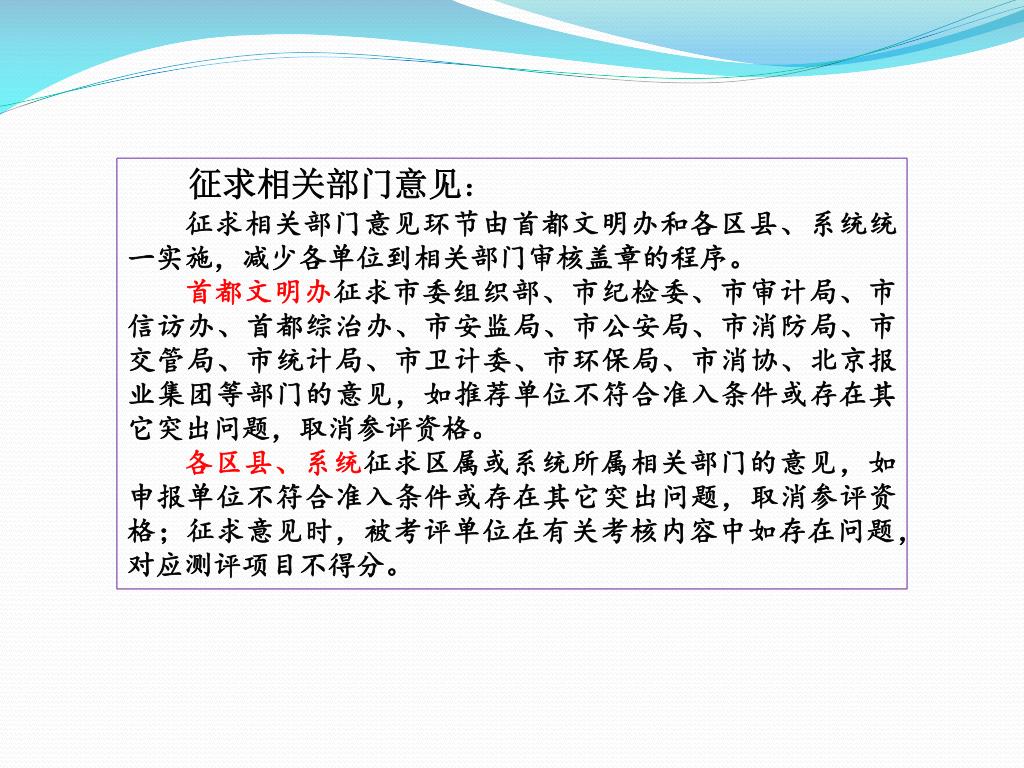 征求相关部门意见：

征求相关部门意见环节由首都文明办和各区县、系统统一实施，减少各单位到相关部门审核盖章的程序。

首都文明办征求市委组织部、市纪检委、市审计局、市信访办、首都综治办、市安监局、市公安局、市消防局、市交管局、市统计局、市卫计委、市环保局、市消协、北京报业集团等部门的意见，如推荐单位不符合准入条件或存在其它突出问题，取消参评资格。

各区县、系统征求区属或系统所属相关部门的意见，如申报单位不符合准入条件或存在其它突出问题，取消参评资格；征求意见时，被考评单位在有关考核内容中如存在问题，对应测评项目不得分。